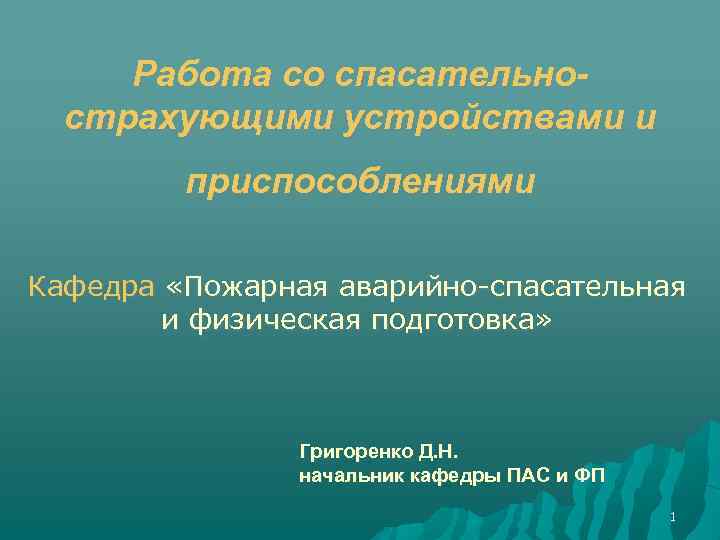 Работа со спасательно-страхующими устройствами и

приспособлениями

Кафедра «Пожарная аварийно-спасательная и физическая подготовка»

Григоренко Д.Н.
начальник кафедры ПАС и ФП

1